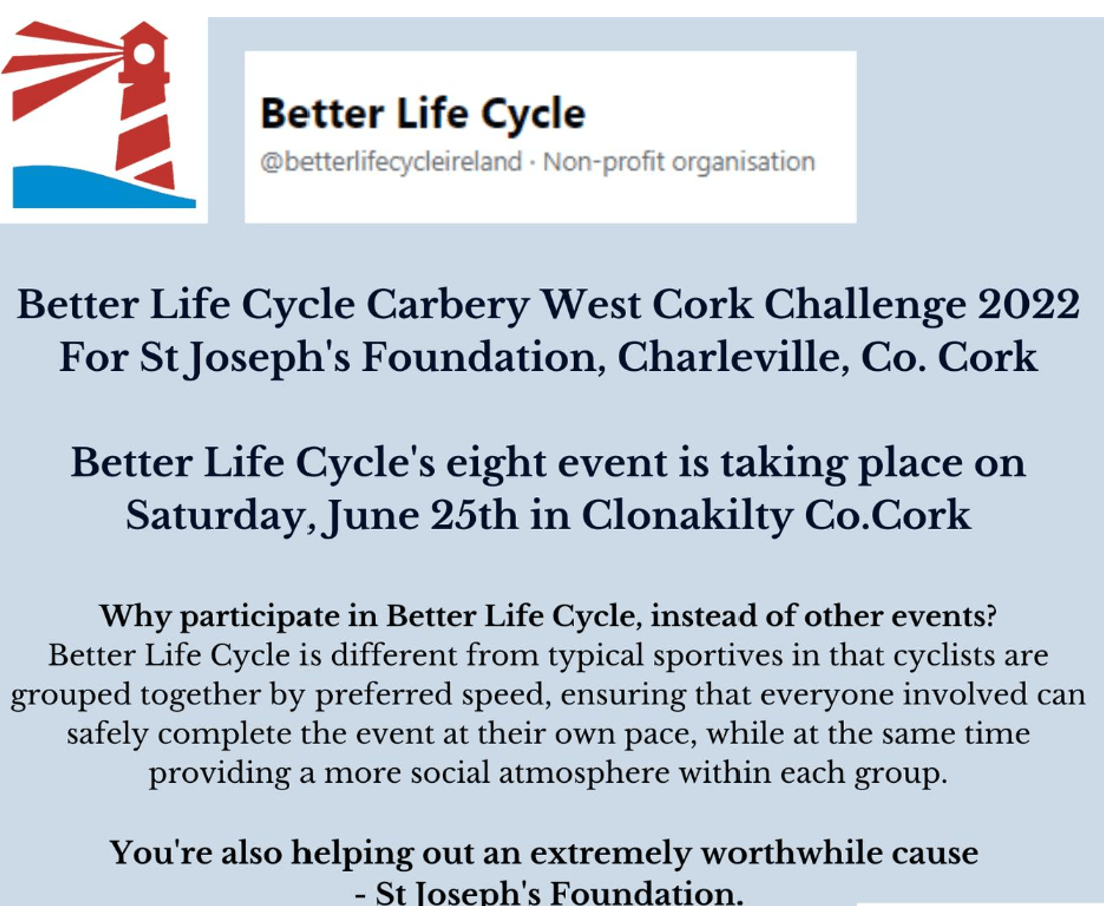 Better Life Cycle
@betterlifecycleireland · Non-profit organisation

Better Life Cycle Carbery West Cork Challenge 2022
For St Joseph's Foundation, Charleville, Co. Cork

Better Life Cycle's eight event is taking place on Saturday, June 25th in Clonakilty Co.Cork

Why participate in Better Life Cycle, instead of other events?
Better Life Cycle is different from typical sportives in that cyclists are grouped together by preferred speed, ensuring that everyone involved can safely complete the event at their own pace, while at the same time providing a more social atmosphere within each group.

You're also helping out an extremely worthwhile cause - St Joseph's Foundation.